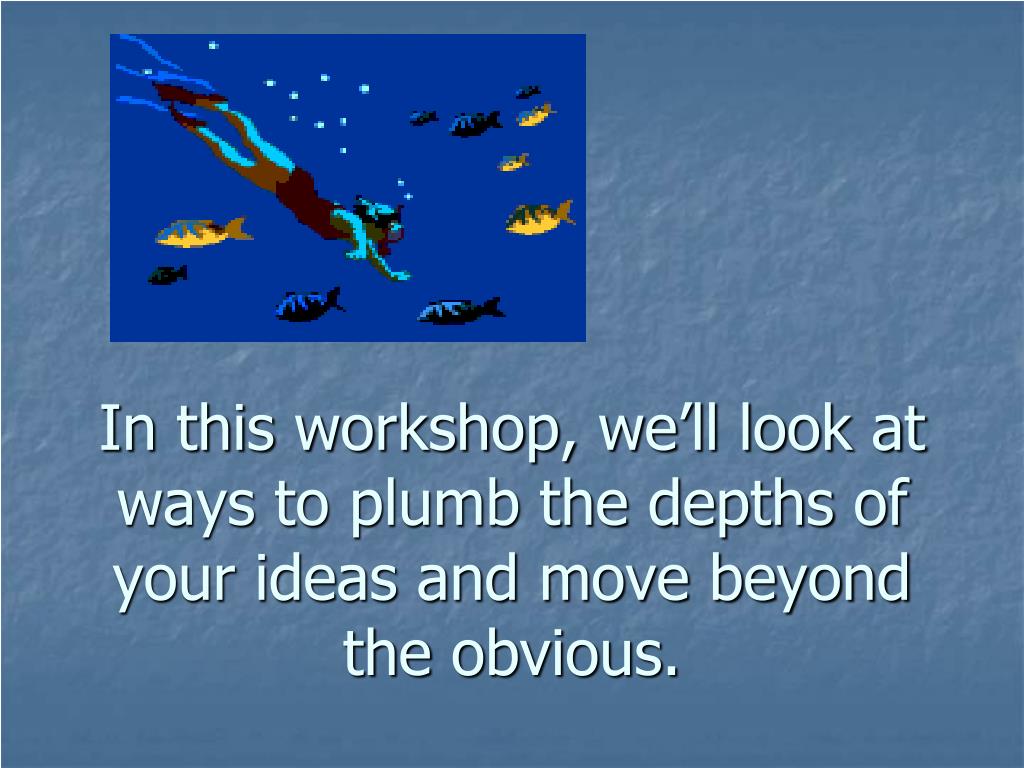 In this workshop, we’ll look at ways to plumb the depths of your ideas and move beyond the obvious.